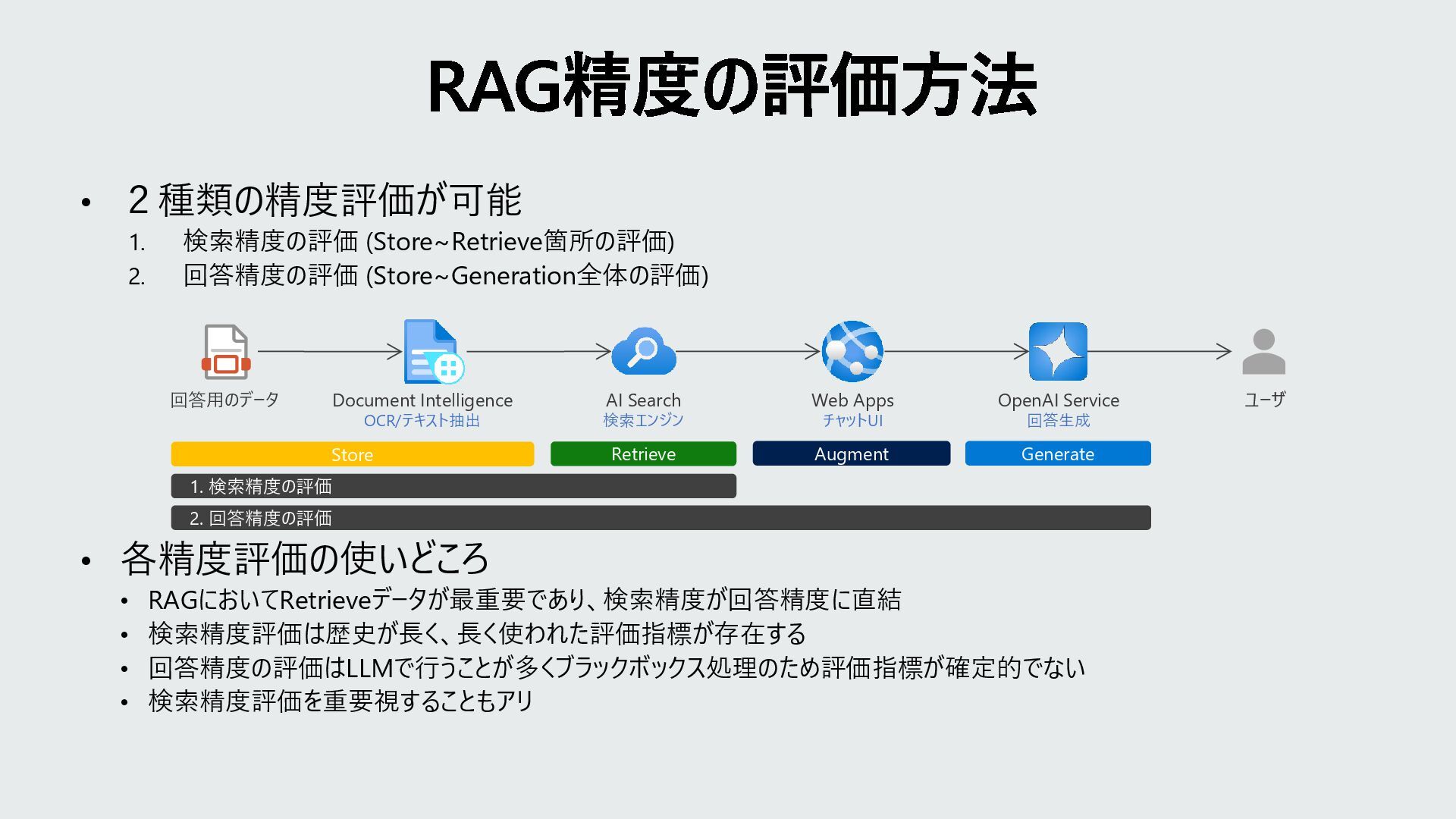 RAG精度の評価方法

• 2 種類の精度評価が可能
1. 検索精度の評価 (Store~Retrieve箇所の評価)
2. 回答精度の評価 (Store~Generation全体の評価)

回答用のデータ
Document Intelligence
OCR/テキスト抽出
AI Search
検索エンジン
Web Apps
チャットUI
OpenAI Service
回答生成
ユーザ

Store
Retrieve
Augment
Generate
1. 検索精度の評価
2. 回答精度の評価

• 各精度評価の使いどころ
• RAGにおいてRetrieveデータが最重要であり、検索精度が回答精度に直結
• 検索精度評価は歴史が長く、長く使われた評価指標が存在する
• 回答精度の評価はLLMで行うことが多くブラックボックス処理のため評価指標が確定的でない
• 検索精度評価を重要視することもアリ